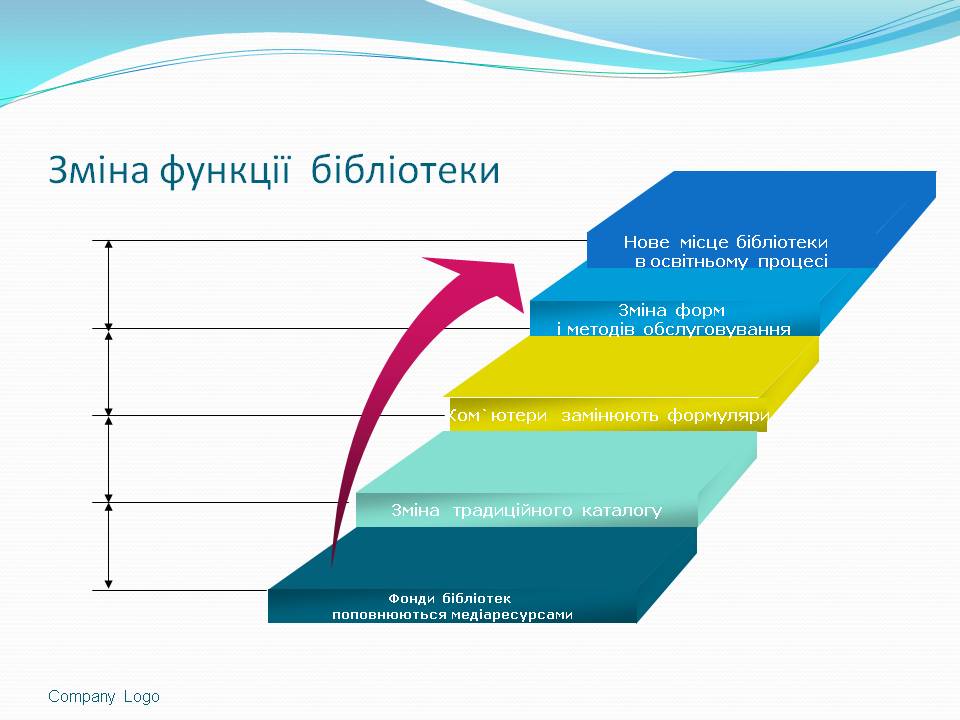 Зміна функції бібліотеки

Нове місце бібліотеки в освітньому процесі

Зміна форм і методів обслуговування

Ком`ютери замінюють формуляри

Зміна традиційного каталогу

Фонди бібліотек поповнюються медіаресурсами

Company Logo